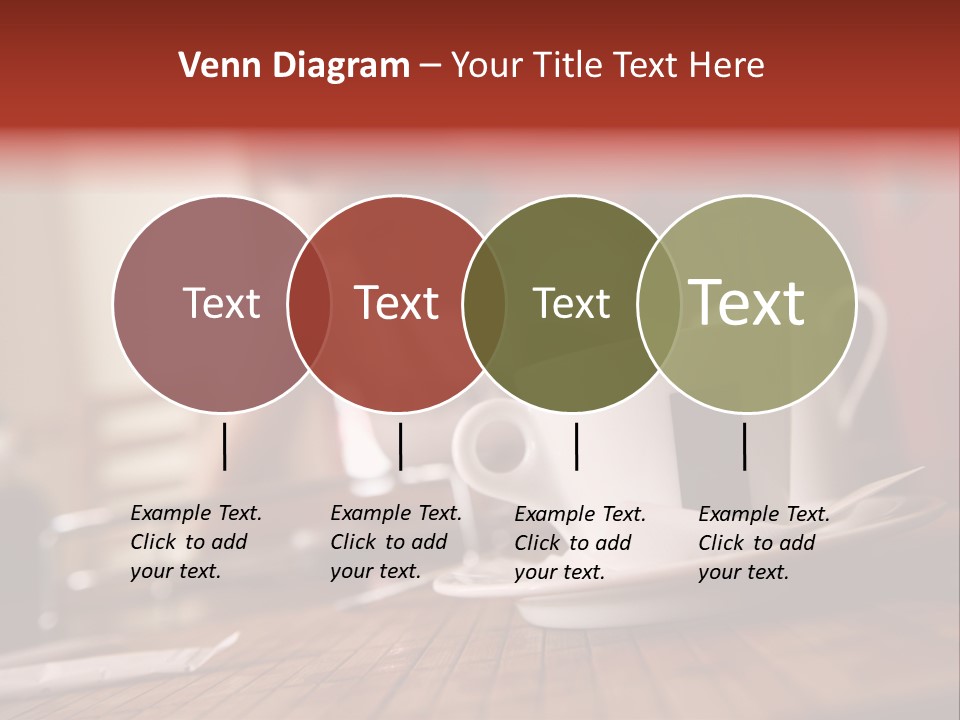 Venn Diagram – Your Title Text Here

Text

Text

Text

Text

Example Text. Click to add your text.

Example Text. Click to add your text.

Example Text. Click to add your text.

Example Text. Click to add your text.